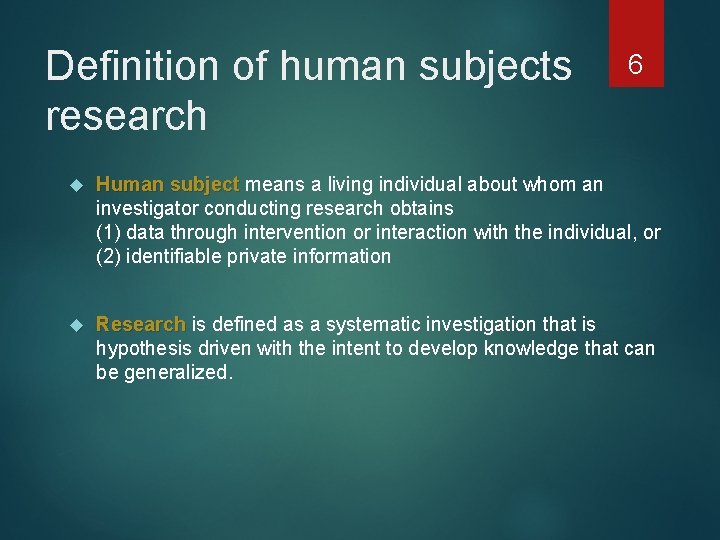 Definition of human subjects research

6

Human subject means a living individual about whom an investigator conducting research obtains
(1) data through intervention or interaction with the individual, or
(2) identifiable private information

Research is defined as a systematic investigation that is hypothesis driven with the intent to develop knowledge that can be generalized.